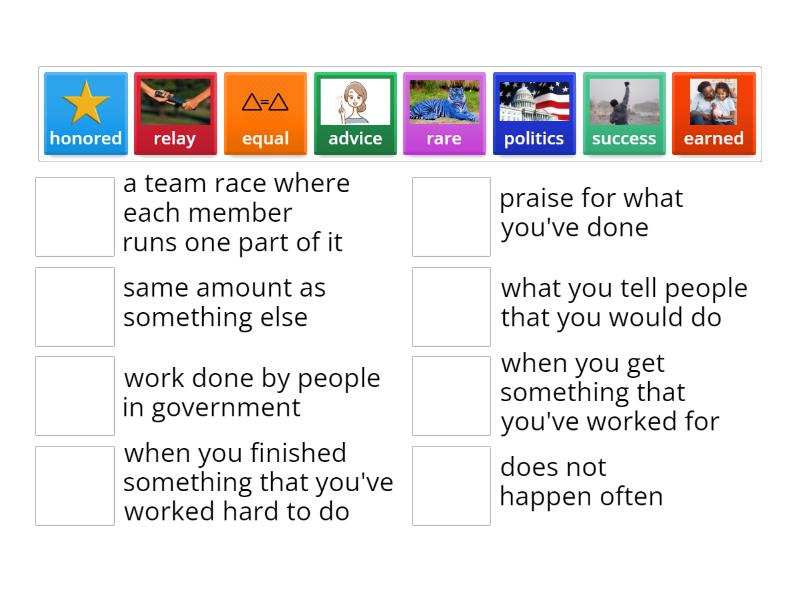 honored relay $\triangle=\triangle$ equal advice rare politics success earned

a team race where each member runs one part of it

same amount as something else

work done by people in government

when you finished something that you've worked hard to do

praise for what you've done

what you tell people that you would do

when you get something that you've worked for

does not happen often